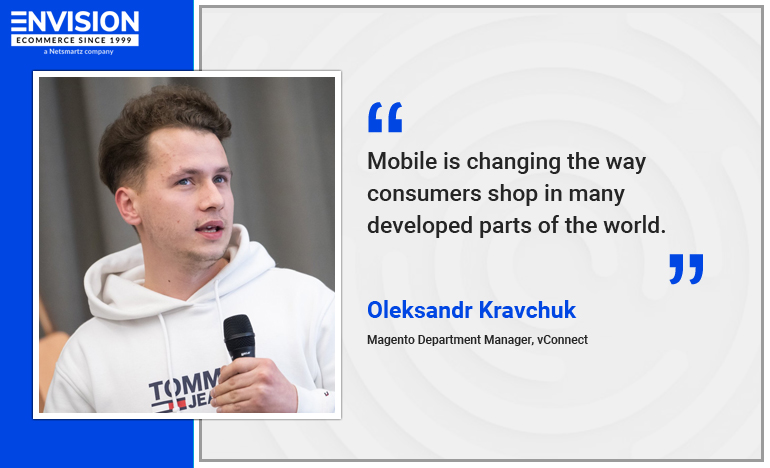 ENVISION
ECOMMERCE SINCE 1999
a Netsmartz company

TOMM
JEA

“

Mobile is changing the way consumers shop in many developed parts of the world.

”

Oleksandr Kravchuk

Magento Department Manager, vConnect